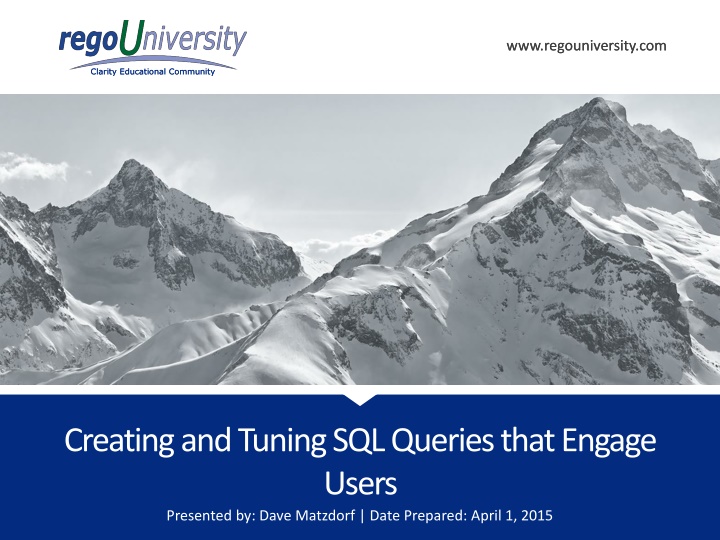 regoUniversity
Clarity Educational Community

www.regouniversity.com

Creating and Tuning SQL Queries that Engage Users

Presented by: Dave Matzdorf | Date Prepared: April 1, 2015